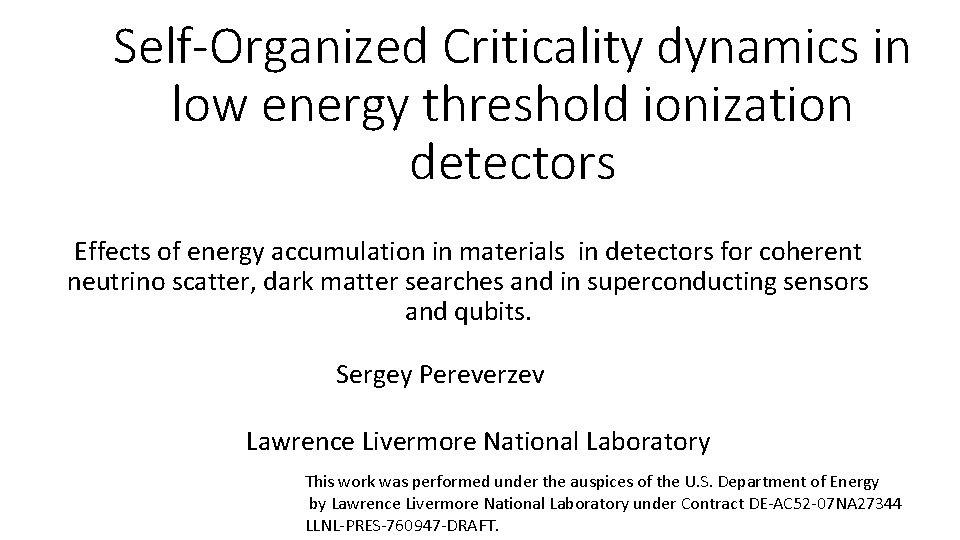 Self-Organized Criticality dynamics in low energy threshold ionization detectors

Effects of energy accumulation in materials in detectors for coherent neutrino scatter, dark matter searches and in superconducting sensors and qubits.

Sergey Pereverzev

Lawrence Livermore National Laboratory

This work was performed under the auspices of the U.S. Department of Energy by Lawrence Livermore National Laboratory under Contract DE-AC52-07NA27344 LLNL-PRES-760947-DRAFT.